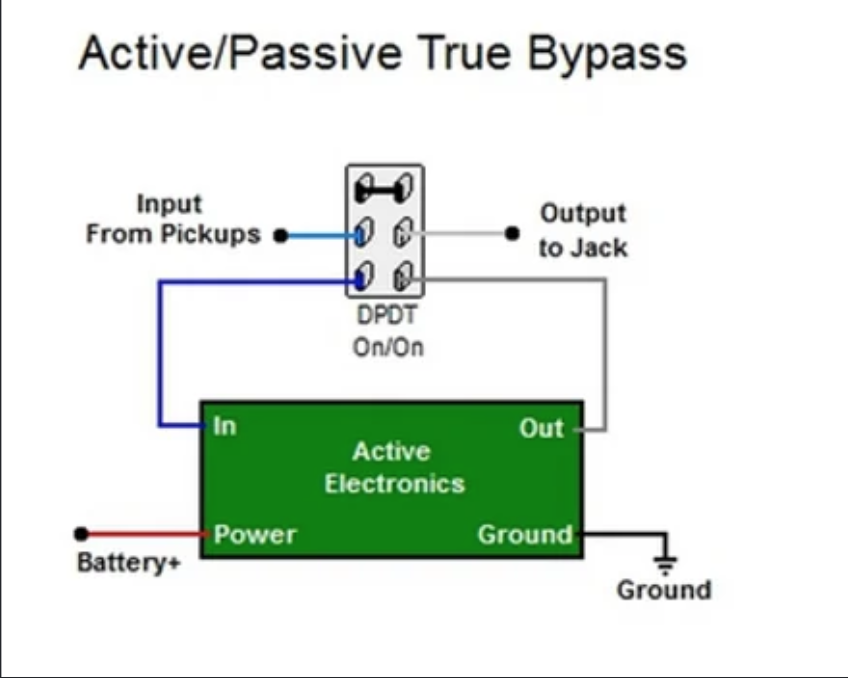 Active/Passive True Bypass

Input
From Pickups

Output
to Jack

DPDT
On/On

In

Out

Active
Electronics

Power

Ground

Battery+

Ground